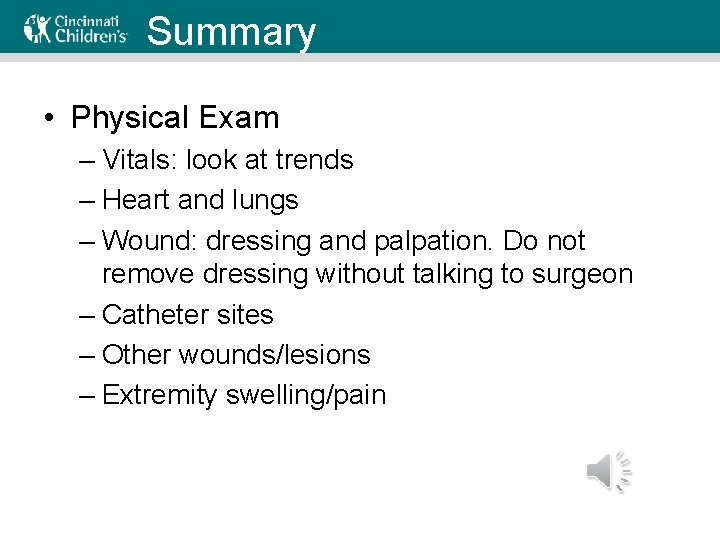 Cincinnati Children's

Summary

• Physical Exam
– Vitals: look at trends
– Heart and lungs
– Wound: dressing and palpation. Do not remove dressing without talking to surgeon
– Catheter sites
– Other wounds/lesions
– Extremity swelling/pain